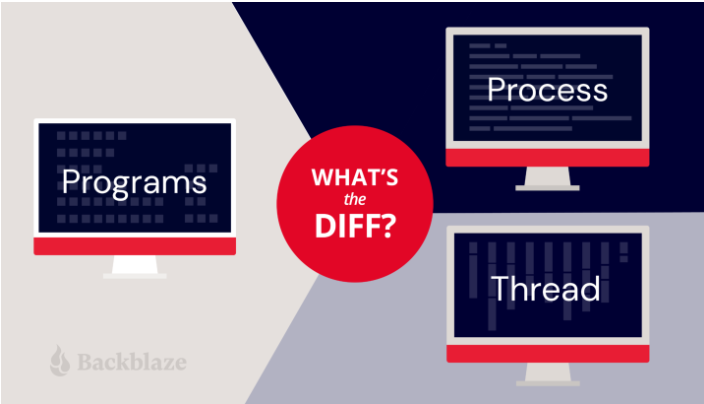 Programs

WHAT'S
the
DIFF?

Process

Thread

Backblaze